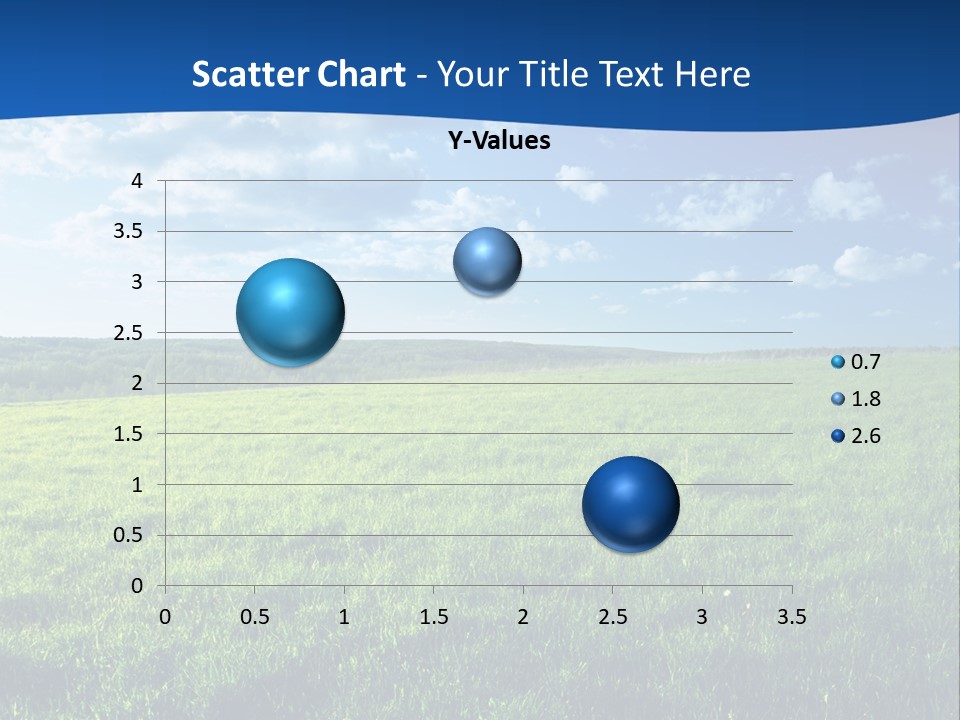 Scatter Chart - Your Title Text Here

Y-Values

4
3.5
3
2.5
2
1.5
1
0.5
0

0 0.5 1 1.5 2 2.5 3 3.5

0.7
1.8
2.6